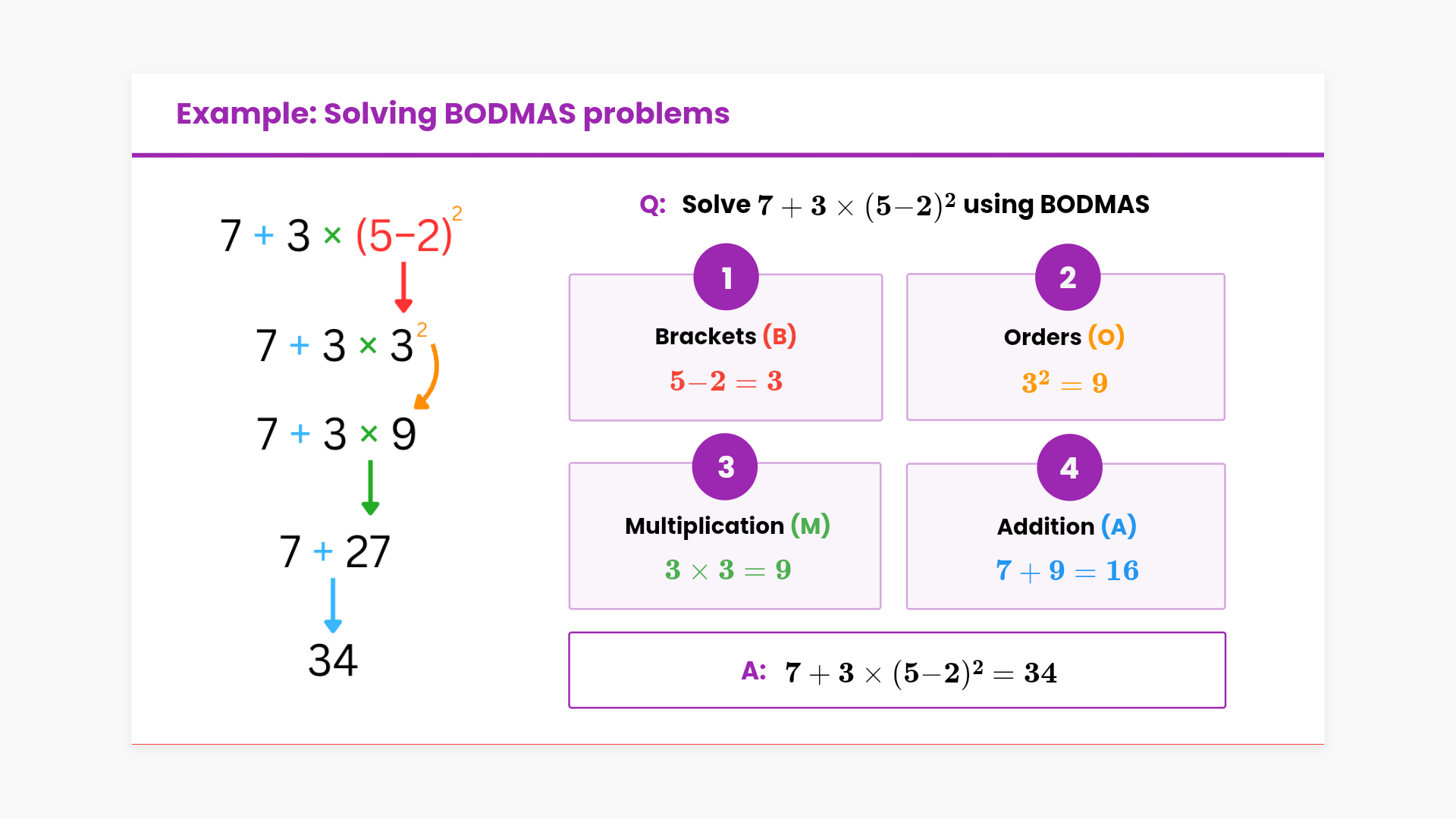 Example: Solving BODMAS problems

$7 + 3 \times (5-2)^2$

$7 + 3 \times 3^2$

$7 + 3 \times 9$

$7 + 27$

$34$

Q: Solve $7 + 3 \times (5-2)^2$ using BODMAS

1
Brackets (B)
$5-2 = 3$

2
Orders (O)
$3^2 = 9$

3
Multiplication (M)
$3 \times 3 = 9$

4
Addition (A)
$7 + 9 = 16$

A: $7 + 3 \times (5-2)^2 = 34$